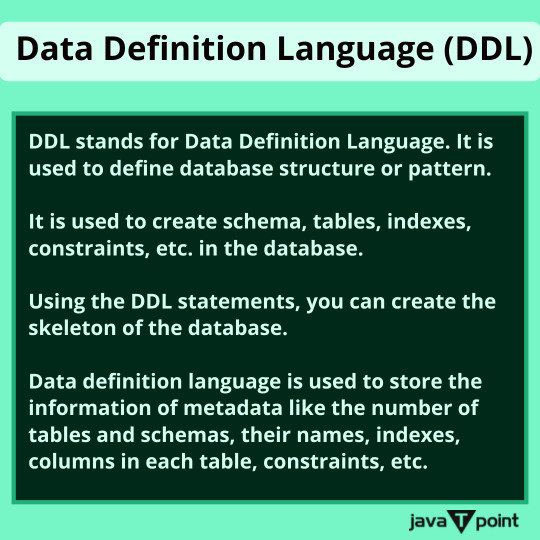 Data Definition Language (DDL)

DDL stands for Data Definition Language. It is used to define database structure or pattern.

It is used to create schema, tables, indexes, constraints, etc. in the database.

Using the DDL statements, you can create the skeleton of the database.

Data definition language is used to store the information of metadata like the number of tables and schemas, their names, indexes, columns in each table, constraints, etc.

java T point